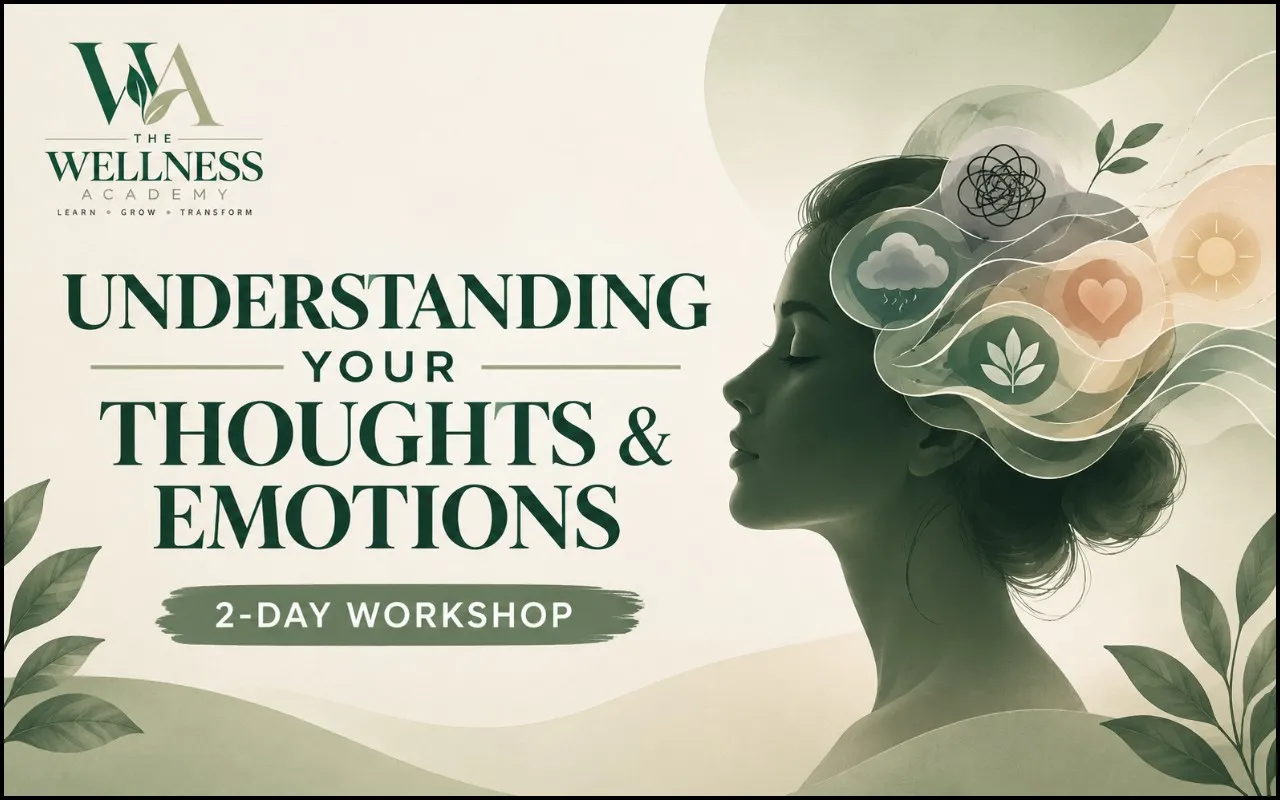 WA
THE
WELLNESS
ACADEMY
LEARN • GROW • TRANSFORM

UNDERSTANDING
YOUR
THOUGHTS &
EMOTIONS

2-DAY WORKSHOP